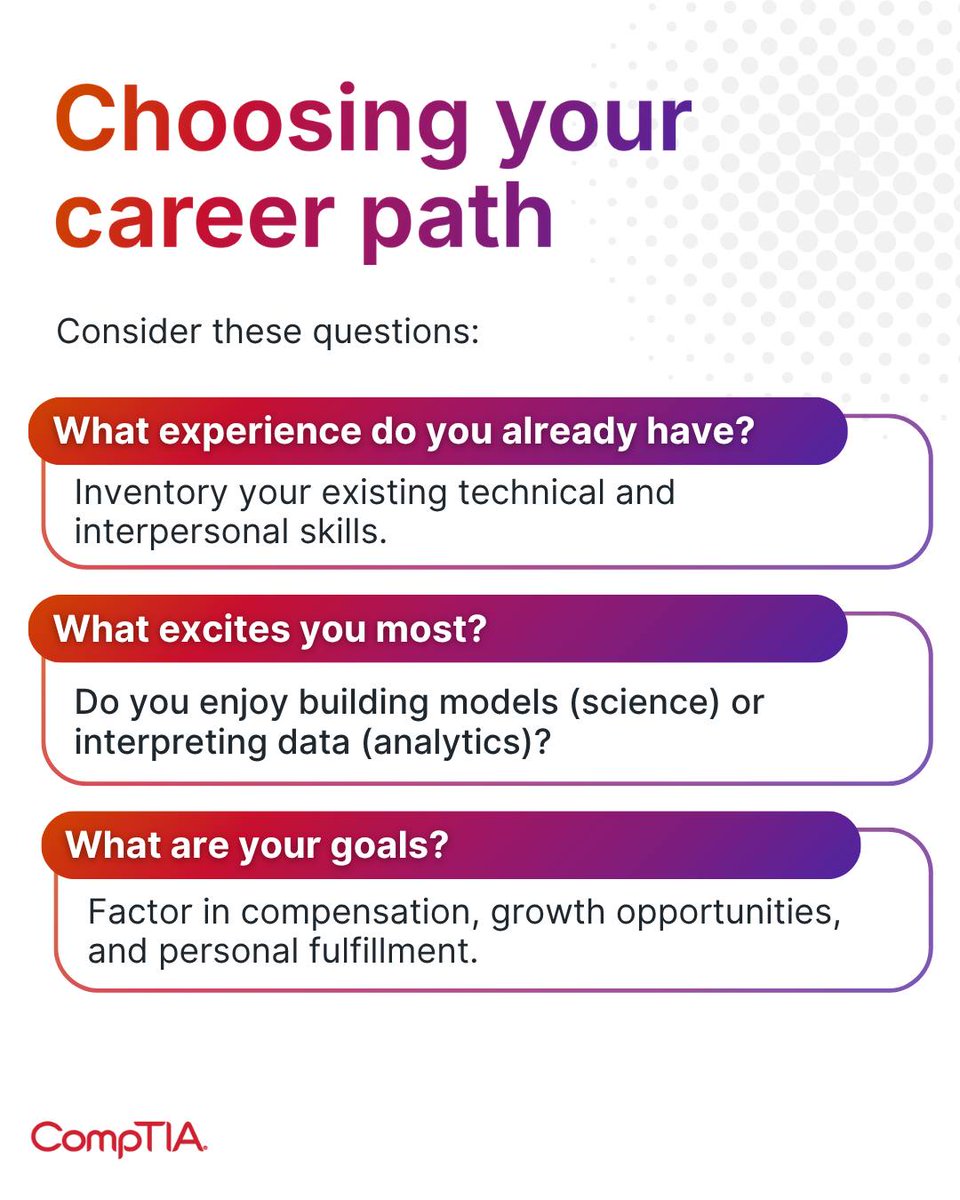 Choosing your career path

Consider these questions:

What experience do you already have?

Inventory your existing technical and interpersonal skills.

What excites you most?

Do you enjoy building models (science) or interpreting data (analytics)?

What are your goals?

Factor in compensation, growth opportunities, and personal fulfillment.

CompTIA.